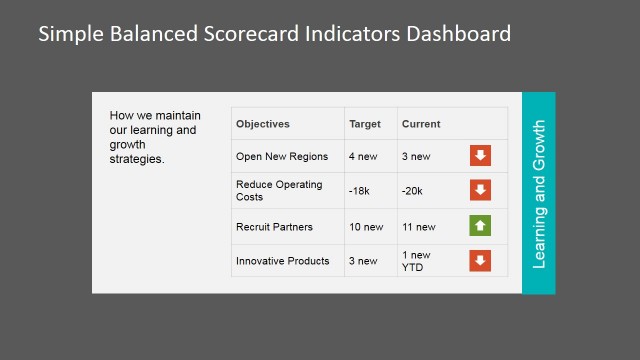 Simple Balanced Scorecard Indicators Dashboard

How we maintain our learning and growth strategies.

| Objectives | Target | Current |
|---|---|---|
| Open New Regions | 4 new | 3 new |
| Reduce Operating Costs | -18k | -20k |
| Recruit Partners | 10 new | 11 new |
| Innovative Products | 3 new | 1 new YTD |

Learning and Growth